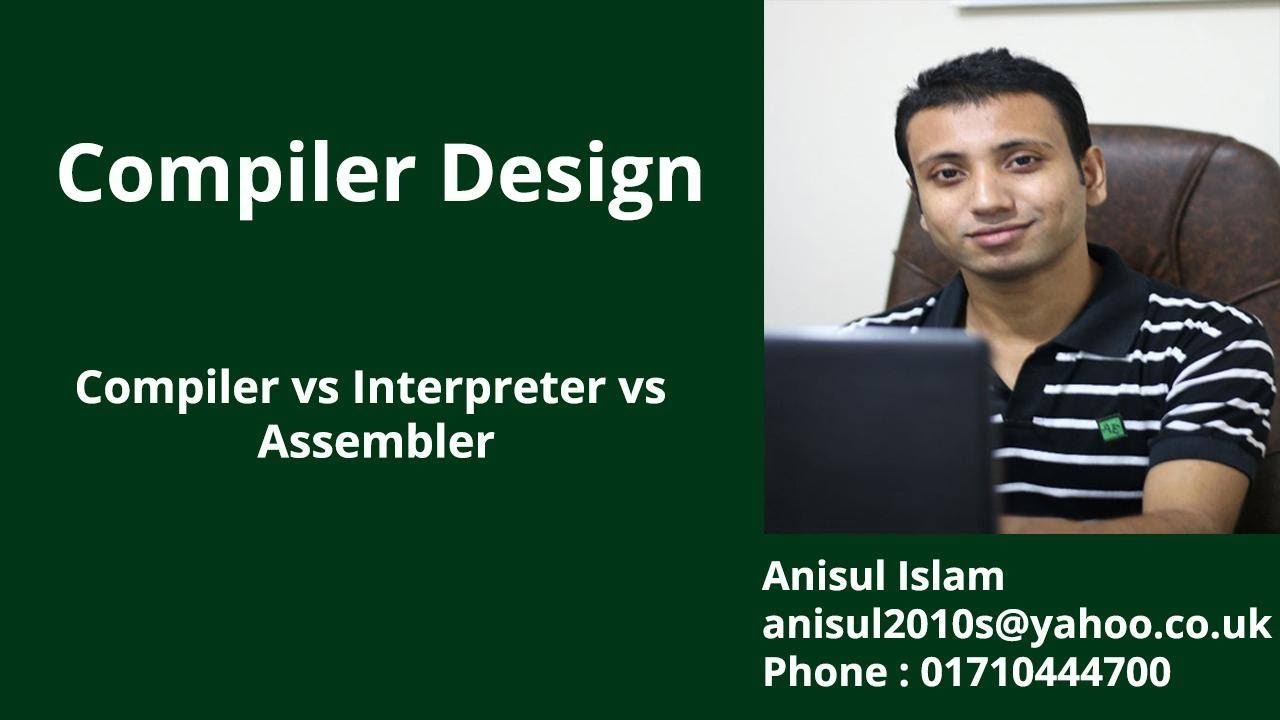 Compiler Design

Compiler vs Interpreter vs Assembler

Anisul Islam
anisul2010s@yahoo.co.uk
Phone : 01710444700